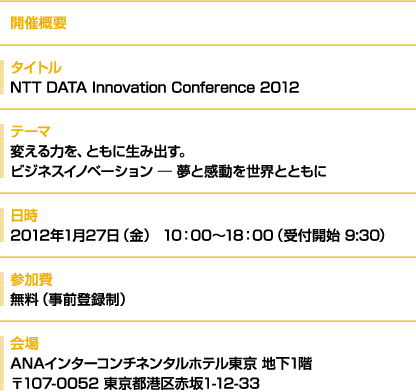 開催概要

タイトル
NTT DATA Innovation Conference 2012

テーマ
変える力を、ともに生み出す。
ビジネスイノベーション ― 夢と感動を世界とともに

日時
2012年1月27日（金） 10：00～18：00（受付開始 9:30）

参加費
無料（事前登録制）

会場
ANAインターコンチネンタルホテル東京 地下1階
〒107-0052 東京都港区赤坂1-12-33